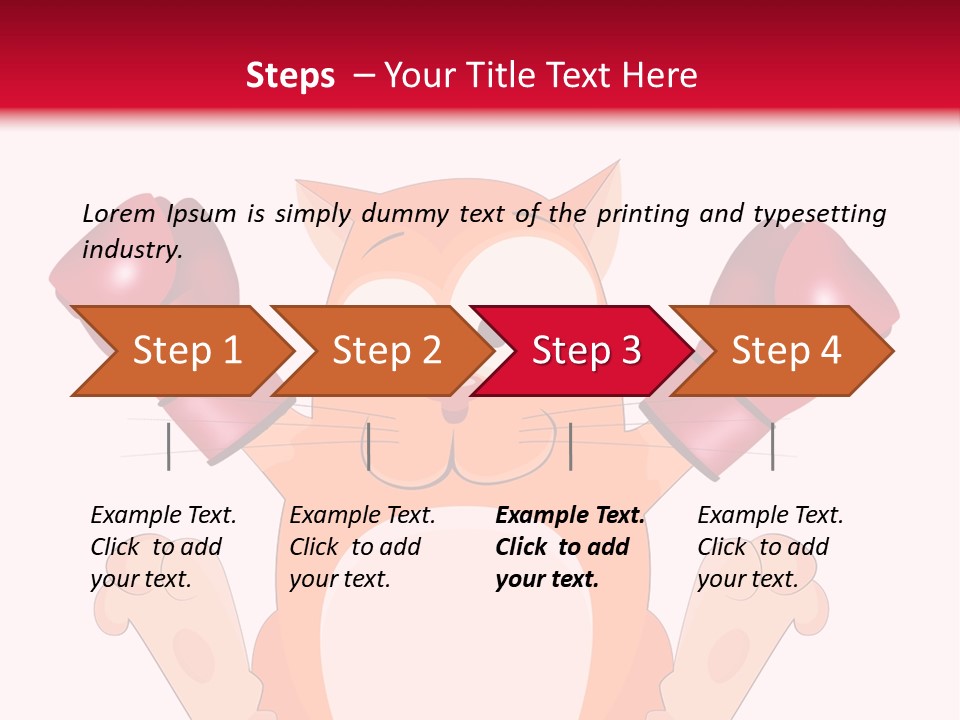 Steps – Your Title Text Here

Lorem Ipsum is simply dummy text of the printing and typesetting industry.

Step 1
Step 2
Step 3
Step 4

Example Text. Click to add your text.

Example Text. Click to add your text.

Example Text. Click to add your text.

Example Text. Click to add your text.